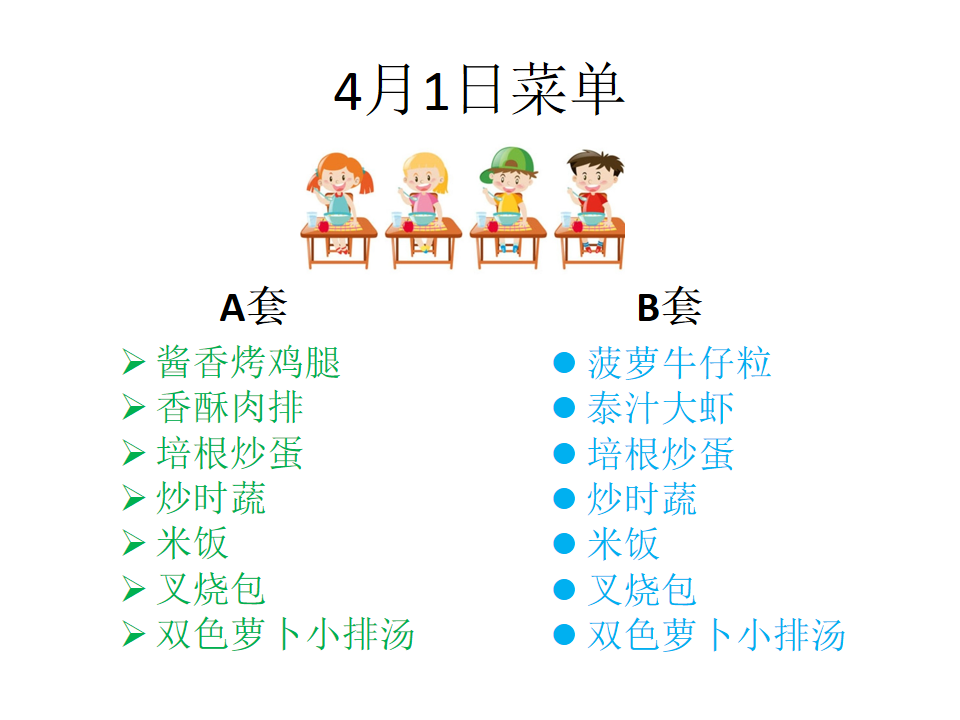 4月1日菜单

A套
➢ 酱香烤鸡腿
➢ 香酥肉排
➢ 培根炒蛋
➢ 炒时蔬
➢ 米饭
➢ 叉烧包
➢ 双色萝卜小排汤

B套
● 菠萝牛仔粒
● 泰汁大虾
● 培根炒蛋
● 炒时蔬
● 米饭
● 叉烧包
● 双色萝卜小排汤